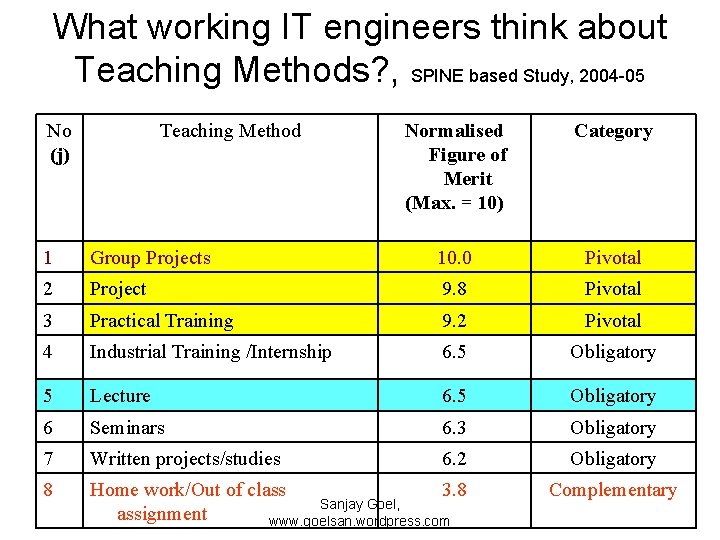 What working IT engineers think about Teaching Methods?, SPINE based Study, 2004-05

| No (j) | Teaching Method | Normalised Figure of Merit (Max. = 10) | Category |
|---|---|---|---|
| 1 | Group Projects | 10.0 | Pivotal |
| 2 | Project | 9.8 | Pivotal |
| 3 | Practical Training | 9.2 | Pivotal |
| 4 | Industrial Training /Internship | 6.5 | Obligatory |
| 5 | Lecture | 6.5 | Obligatory |
| 6 | Seminars | 6.3 | Obligatory |
| 7 | Written projects/studies | 6.2 | Obligatory |
| 8 | Home work/Out of class assignment | 3.8 | Complementary |

Sanjay Goel, www.goelsan.wordpress.com